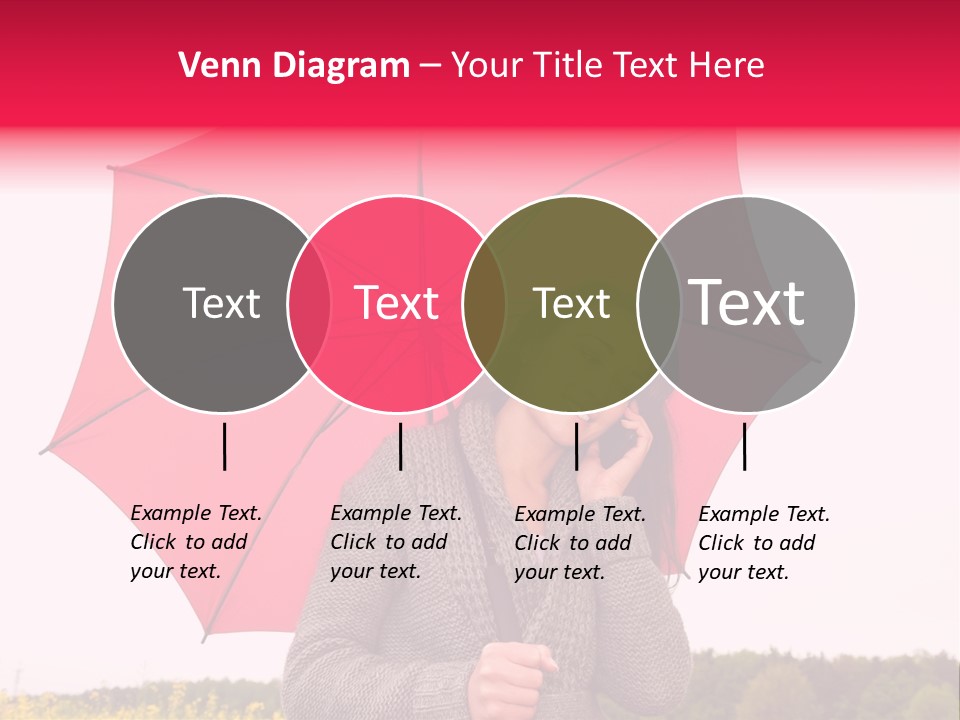 Venn Diagram – Your Title Text Here

Text

Text

Text

Text

Example Text. Click to add your text.

Example Text. Click to add your text.

Example Text. Click to add your text.

Example Text. Click to add your text.